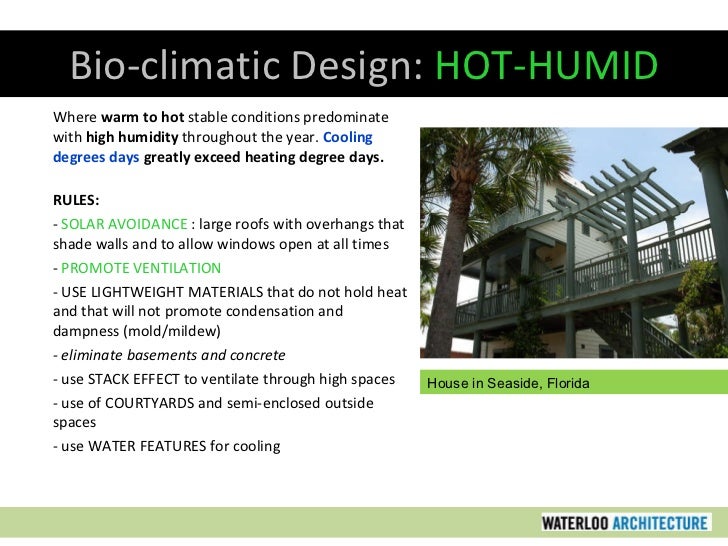 Bio-climatic Design: HOT-HUMID

Where warm to hot stable conditions predominate with high humidity throughout the year. Cooling degrees days greatly exceed heating degree days.

RULES:
- SOLAR AVOIDANCE : large roofs with overhangs that shade walls and to allow windows open at all times
- PROMOTE VENTILATION
- USE LIGHTWEIGHT MATERIALS that do not hold heat and that will not promote condensation and dampness (mold/mildew)
- eliminate basements and concrete
- use STACK EFFECT to ventilate through high spaces
- use of COURTYARDS and semi-enclosed outside spaces
- use WATER FEATURES for cooling

House in Seaside, Florida

WATERLOO ARCHITECTURE